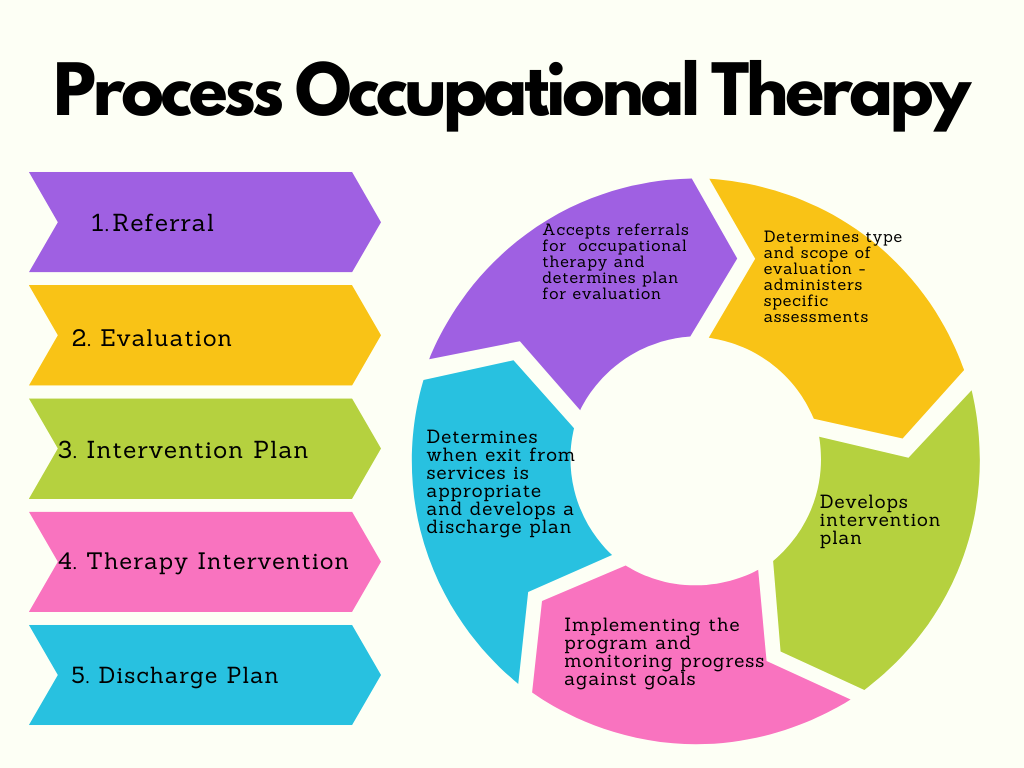 Process Occupational Therapy

1.Referral

2. Evaluation

3. Intervention Plan

4. Therapy Intervention

5. Discharge Plan

Accepts referrals for occupational therapy and determines plan for evaluation

Determines type and scope of evaluation - administers specific assessments

Develops intervention plan

Implementing the program and monitoring progress against goals

Determines when exit from services is appropriate and develops a discharge plan